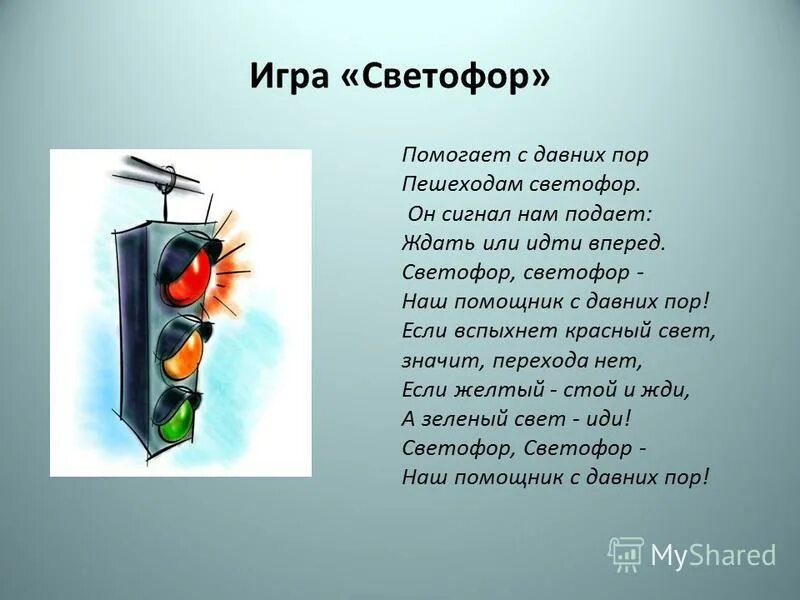 Игра «Светофор»

Помогает с давних пор
Пешеходам светофор.
Он сигнал нам подает:
Ждать или идти вперед.
Светофор, светофор -
Наш помощник с давних пор!
Если вспыхнет красный свет,
значит, перехода нет,
Если желтый - стой и жди,
А зеленый свет - иди!
Светофор, Светофор -
Наш помощник с давних пор!

MyShared